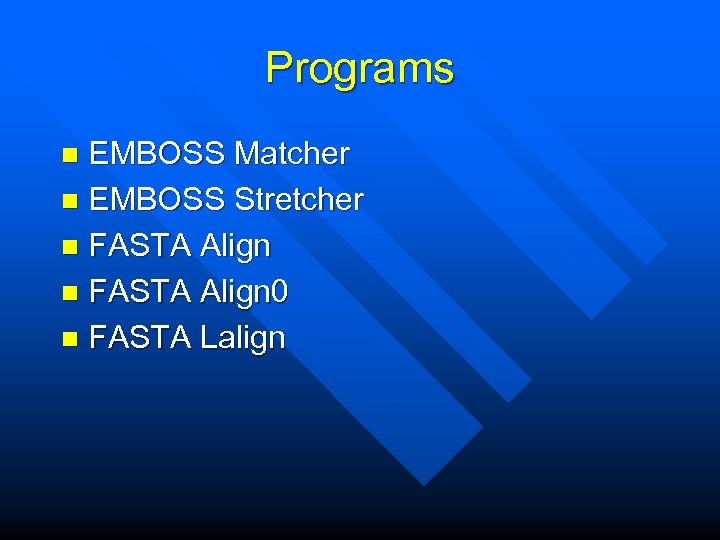 Programs

- EMBOSS Matcher
- EMBOSS Stretcher
- FASTA Align
- FASTA Align0
- FASTA Lalign